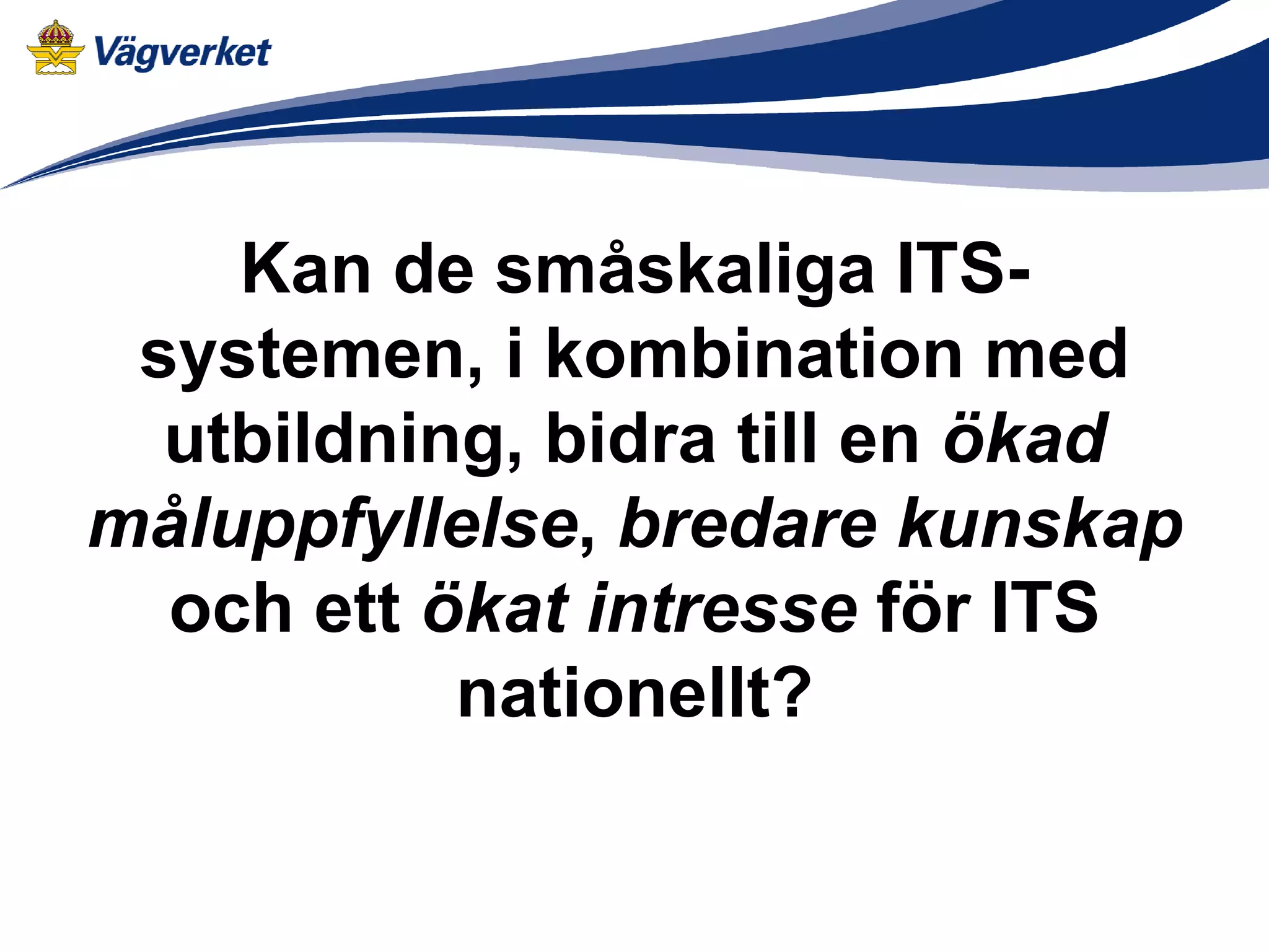 Vägverket

Kan de småskaliga ITS-systemen, i kombination med utbildning, bidra till en ökad måluppfyllelse, bredare kunskap och ett ökat intresse för ITS nationellt?